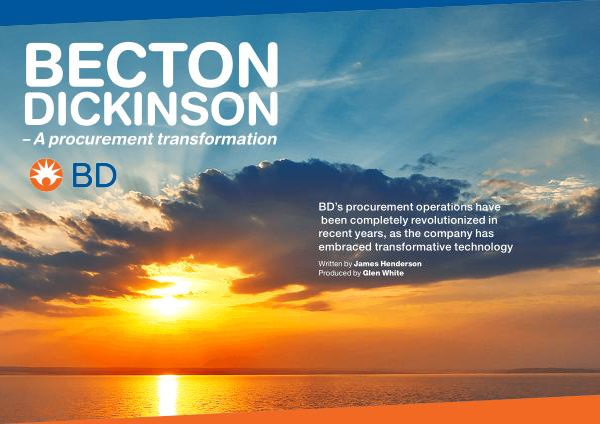 BECTON DICKINSON
– A procurement transformation

BD

BD's procurement operations have been completely revolutionized in recent years, as the company has embraced transformative technology

Written by James Henderson
Produced by Glen White